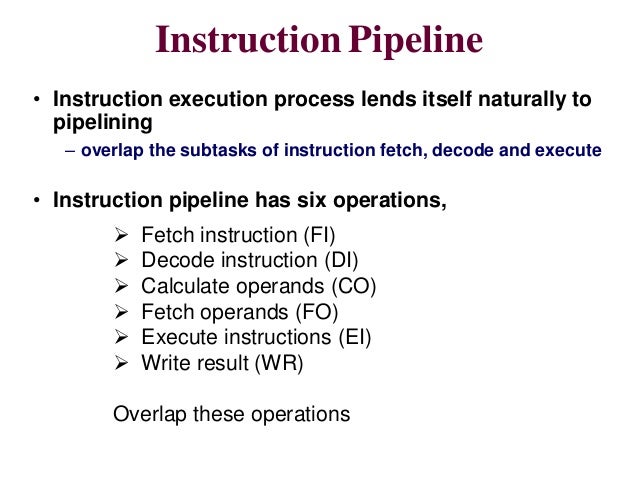 Instruction Pipeline

• Instruction execution process lends itself naturally to pipelining

– overlap the subtasks of instruction fetch, decode and execute

• Instruction pipeline has six operations,

➢ Fetch instruction (FI)
➢ Decode instruction (DI)
➢ Calculate operands (CO)
➢ Fetch operands (FO)
➢ Execute instructions (EI)
➢ Write result (WR)

Overlap these operations